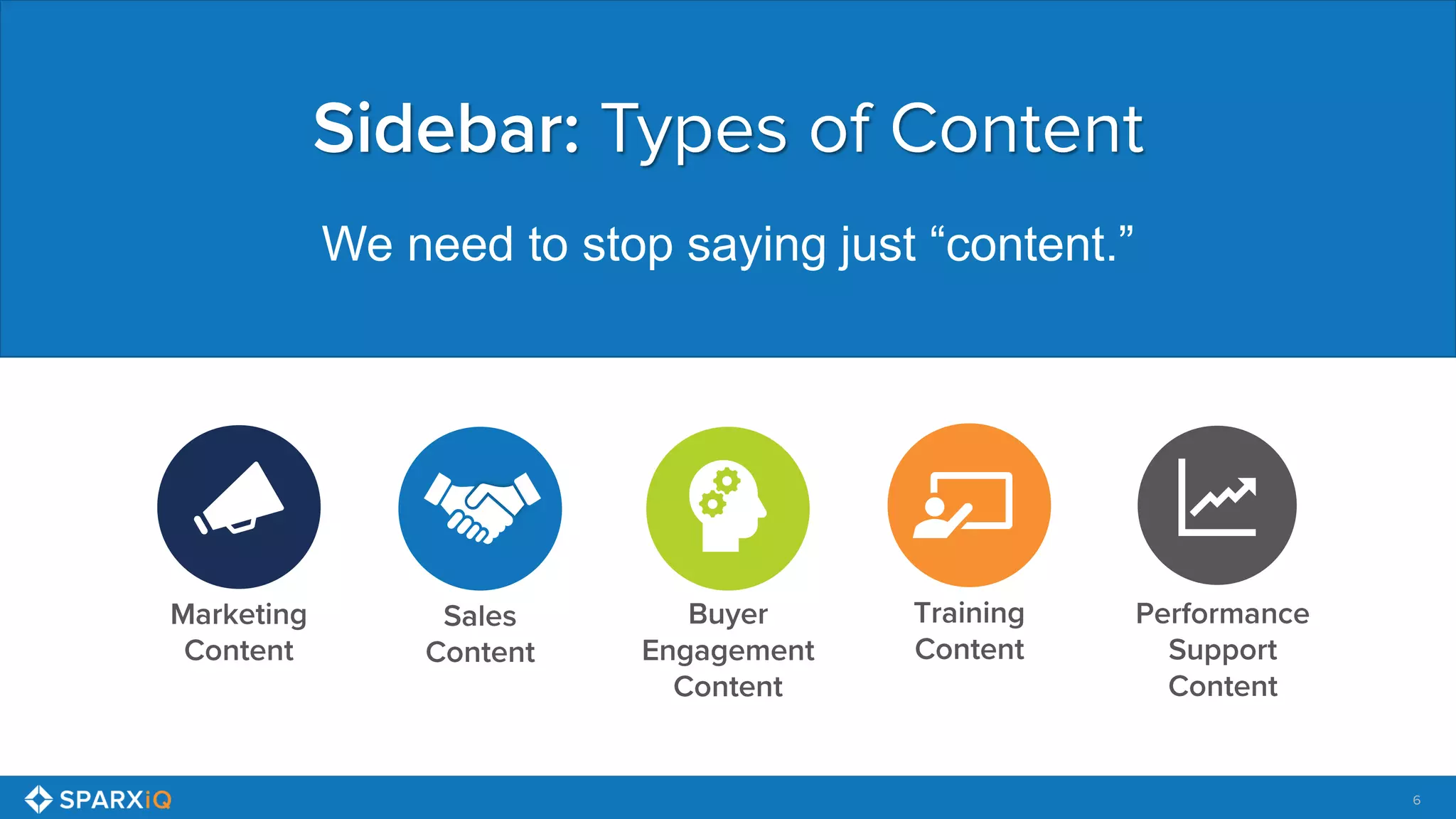 Sidebar: Types of Content

We need to stop saying just “content.”

Marketing Content

Sales Content

Buyer Engagement Content

Training Content

Performance Support Content

SPARXiQ

6